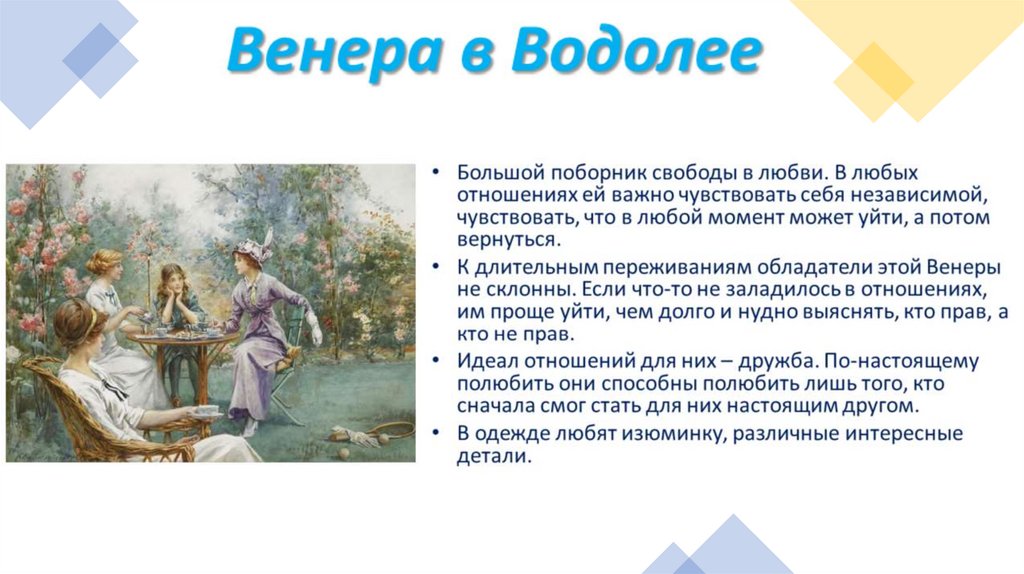 Венера в Водолее

• Большой поборник свободы в любви. В любых отношениях ей важно чувствовать себя независимой, чувствовать, что в любой момент может уйти, а потом вернуться.
• К длительным переживаниям обладатели этой Венеры не склонны. Если что-то не заладилось в отношениях, им проще уйти, чем долго и нудно выяснять, кто прав, а кто не прав.
• Идеал отношений для них – дружба. По-настоящему полюбить они способны полюбить лишь того, кто сначала смог стать для них настоящим другом.
• В одежде любят изюминку, различные интересные детали.